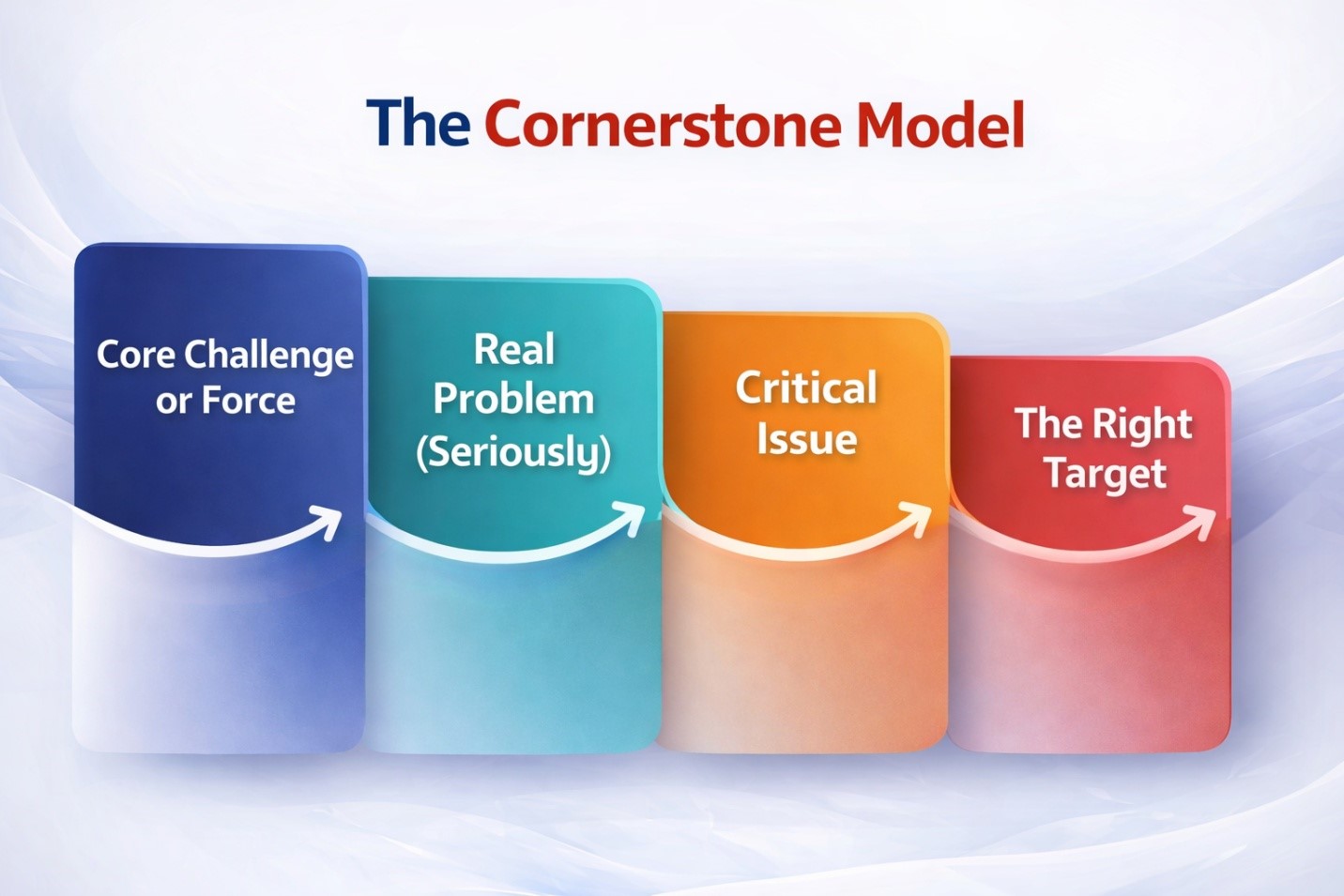 The Cornerstone Model

Core Challenge or Force

Real Problem (Seriously)

Critical Issue

The Right Target